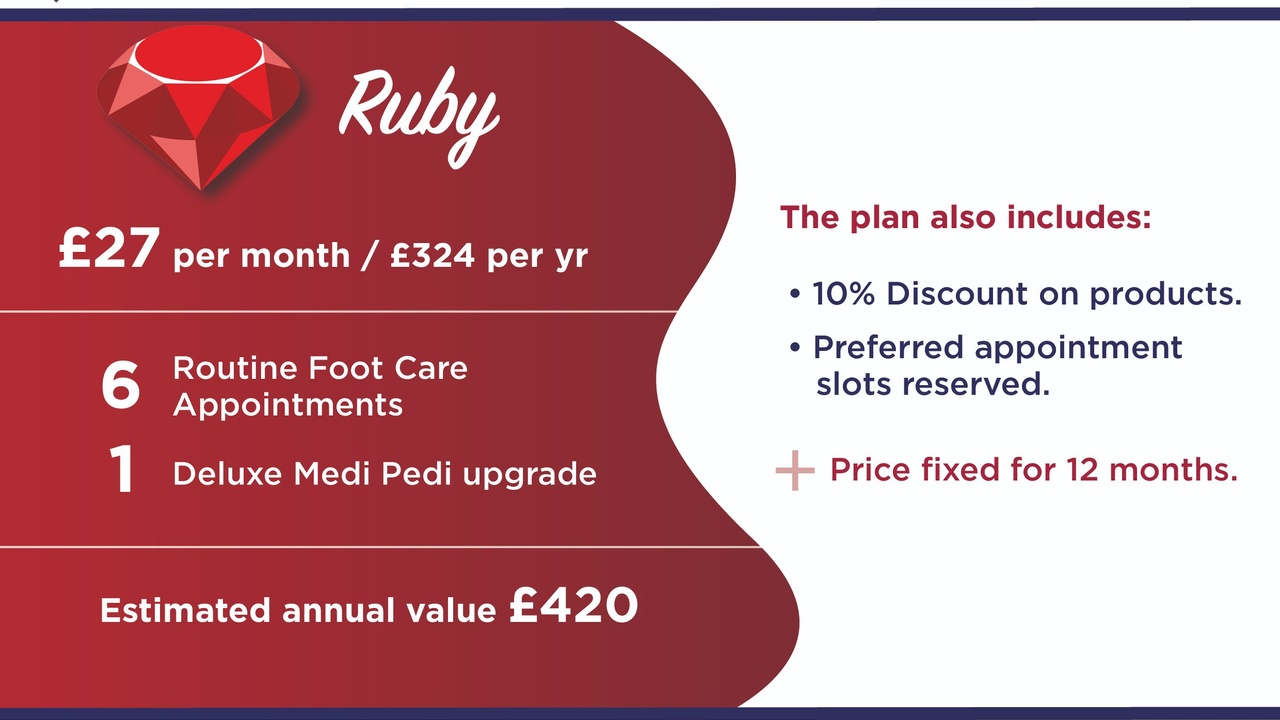 Ruby

£27 per month / £324 per yr

6 Routine Foot Care Appointments

1 Deluxe Medi Pedi upgrade

Estimated annual value £420

The plan also includes:

• 10% Discount on products.

• Preferred appointment slots reserved.

+ Price fixed for 12 months.